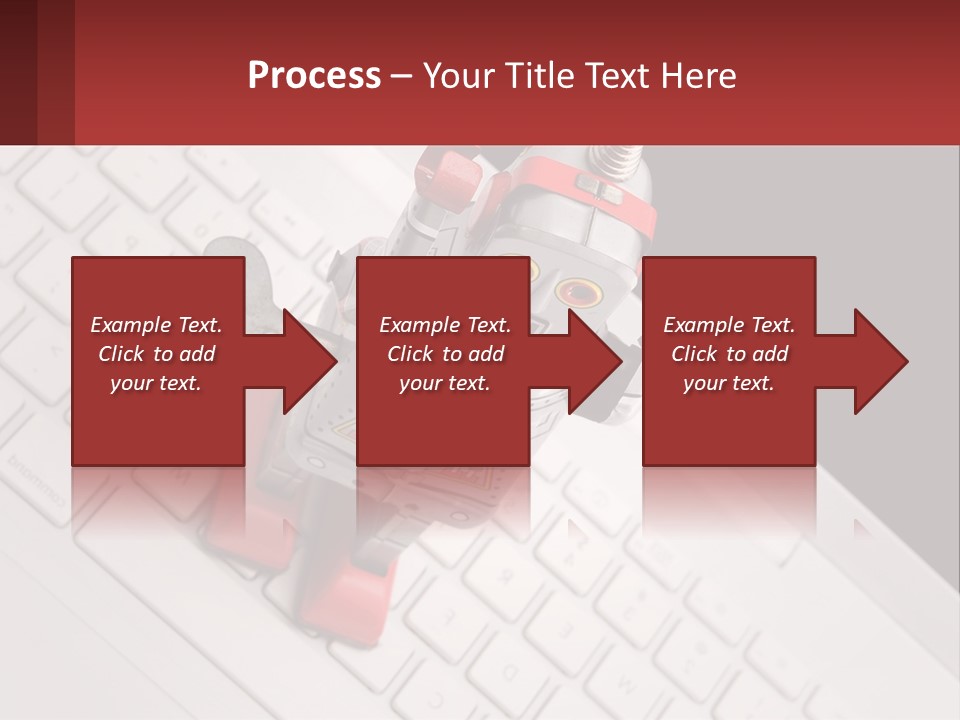 Process – Your Title Text Here

Example Text. Click to add your text.

Example Text. Click to add your text.

Example Text. Click to add your text.